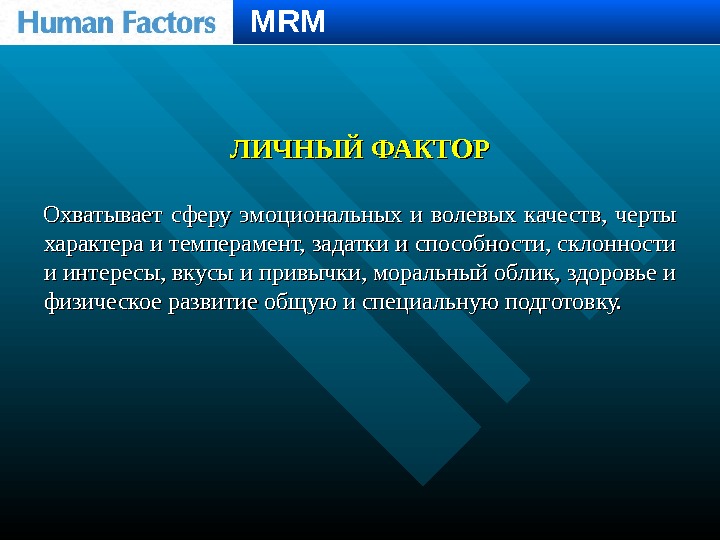 Human Factors MRM

ЛИЧНЫЙ ФАКТОР

Охватывает сферу эмоциональных и волевых качеств, черты характера и темперамент, задатки и способности, склонности и интересы, вкусы и привычки, моральный облик, здоровье и физическое развитие общую и специальную подготовку.